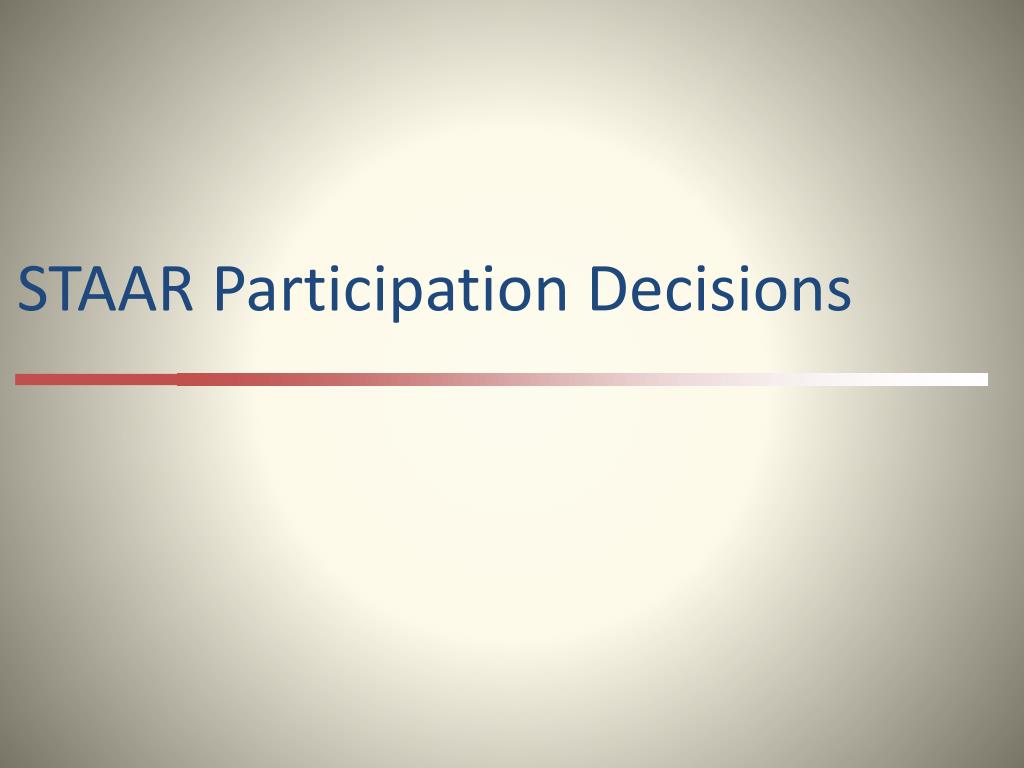 STAAR Participation Decisions